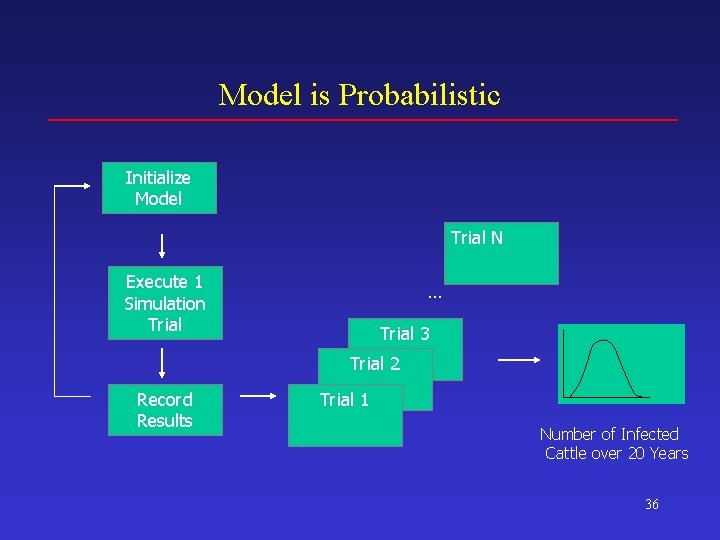 Model is Probabilistic

Initialize Model

Execute 1 Simulation Trial

Record Results

Trial N

...

Trial 3

Trial 2

Trial 1

Number of Infected Cattle over 20 Years

36